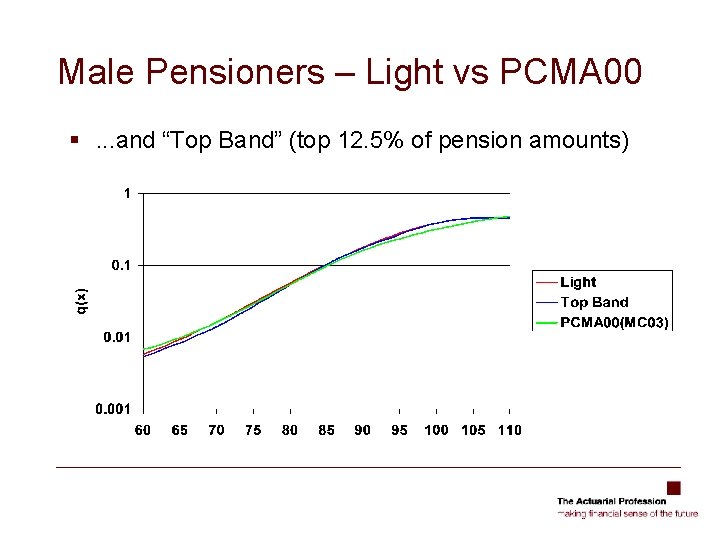 Male Pensioners – Light vs PCMA00

▪ ...and “Top Band” (top 12.5% of pension amounts)

1
0.1
0.01
0.001
q(x)
60 65 70 75 80 85 90 95 100 105 110

Light
Top Band
PCMA00(MC03)

The Actuarial Profession
making financial sense of the future